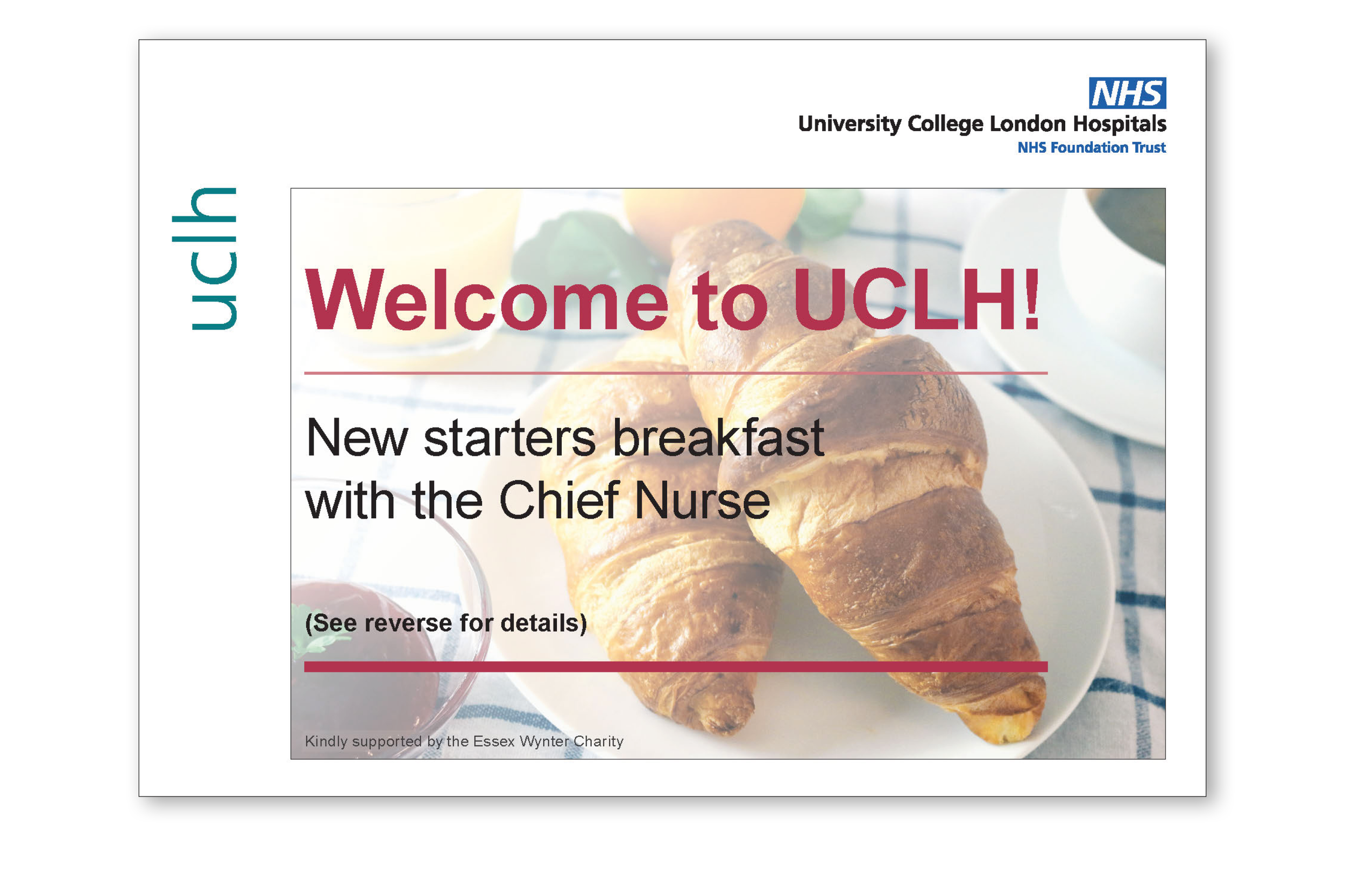 NHS
University College London Hospitals
NHS Foundation Trust

uclh

Welcome to UCLH!

New starters breakfast with the Chief Nurse

(See reverse for details)

Kindly supported by the Essex Wynter Charity